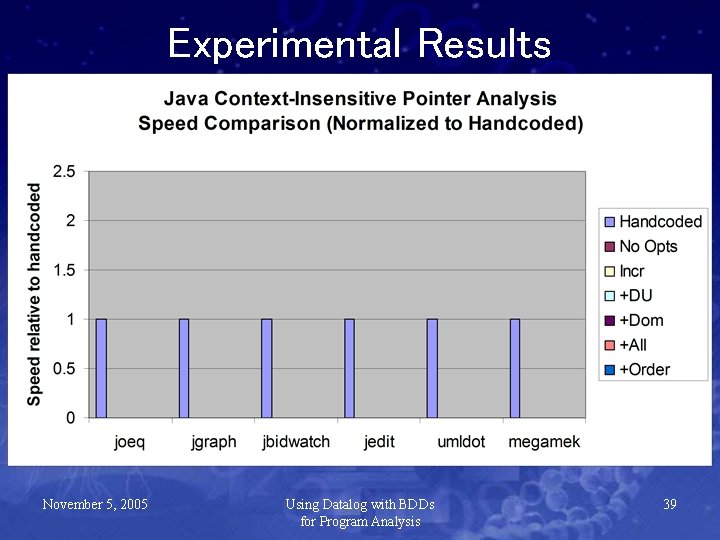 Experimental Results

Java Context-Insensitive Pointer Analysis
Speed Comparison (Normalized to Handcoded)

Speed relative to handcoded

2.5
2
1.5
1
0.5
0

joeq
jgraph
jbidwatch
jedit
umldot
megamek

Handcoded
No Opts
Incr
+DU
+Dom
+All
+Order

November 5, 2005

Using Datalog with BDDs
for Program Analysis

39